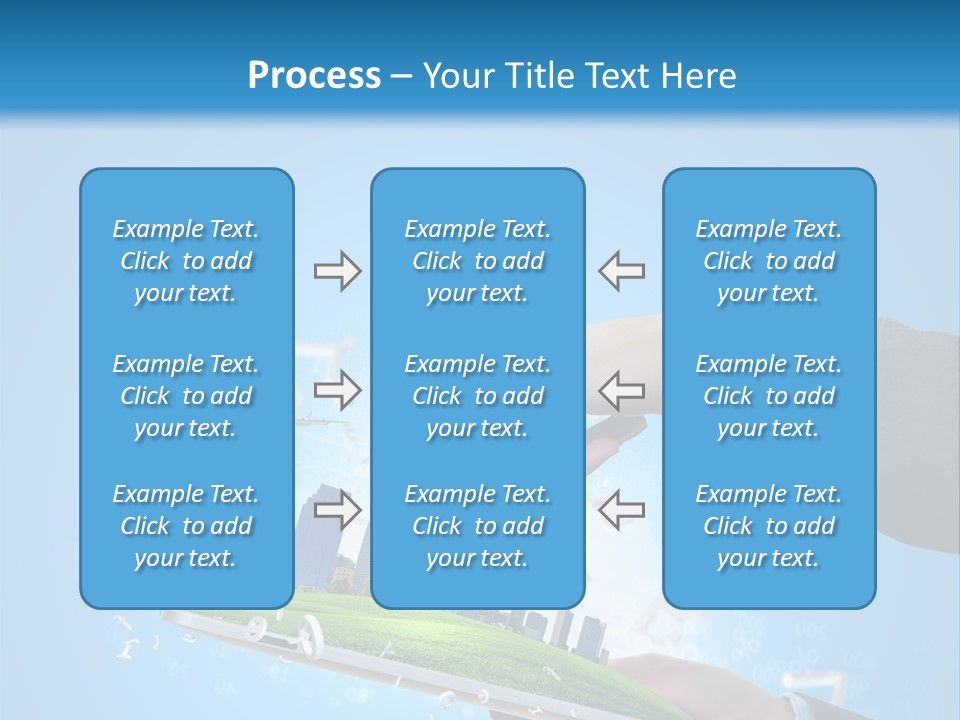 Process – Your Title Text Here

Example Text. Click to add your text.

Example Text. Click to add your text.

Example Text. Click to add your text.

Example Text. Click to add your text.

Example Text. Click to add your text.

Example Text. Click to add your text.

Example Text. Click to add your text.

Example Text. Click to add your text.

Example Text. Click to add your text.